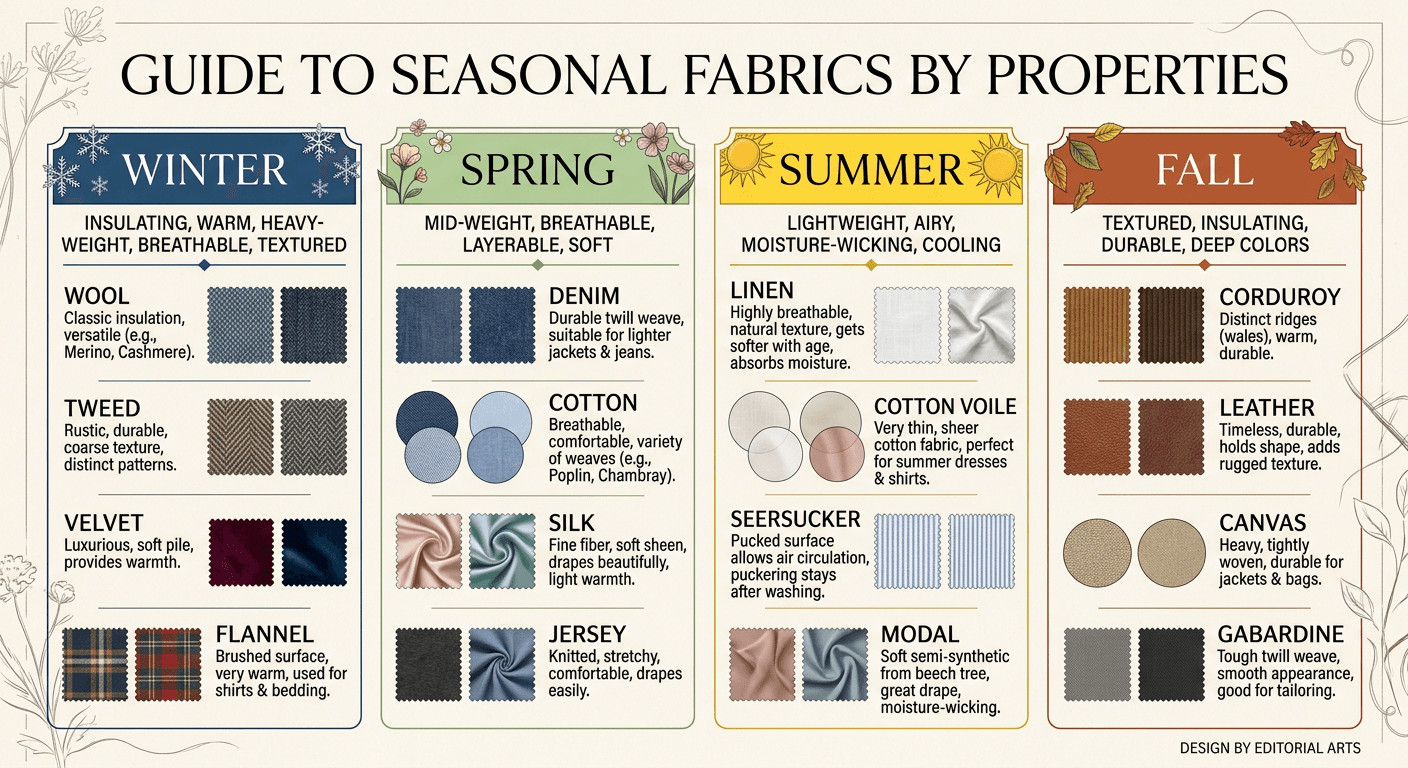 GUIDE TO SEASONAL FABRICS BY PROPERTIES

WINTER

INSULATING, WARM, HEAVY-WEIGHT, BREATHABLE, TEXTURED

WOOL
Classic insulation, versatile (e.g., Merino, Cashmere).

TWEED
Rustic, durable, coarse texture, distinct patterns.

VELVET
Luxurious, soft pile, provides warmth.

FLANNEL
Brushed surface, very warm, used for shirts & bedding.

SPRING

MID-WEIGHT, BREATHABLE, LAYERABLE, SOFT

DENIM
Durable twill weave, suitable for lighter jackets & jeans.

COTTON
Breathable, comfortable, variety of weaves (e.g., Poplin, Chambray).

SILK
Fine fiber, soft sheen, drapes beautifully, light warmth.

JERSEY
Knitted, stretchy, comfortable, drapes easily.

SUMMER

LIGHTWEIGHT, AIRY, MOISTURE-WICKING, COOLING

LINEN
Highly breathable, natural texture, gets softer with age, absorbs moisture.

COTTON VOILE
Very thin, sheer cotton fabric, perfect for summer dresses & shirts.

SEERSUCKER
Pucked surface allows air circulation, puckering stays after washing.

MODAL
Soft semi-synthetic from beech tree, great drape, moisture-wicking.

FALL

TEXTURED, INSULATING, DURABLE, DEEP COLORS

CORDUROY
Distinct ridges (wales), warm, durable.

LEATHER
Timeless, durable, holds shape, adds rugged texture.

CANVAS
Heavy, tightly woven, durable for jackets & bags.

GABARDINE
Tough twill weave, smooth appearance, good for tailoring.

DESIGN BY EDITORIAL ARTS